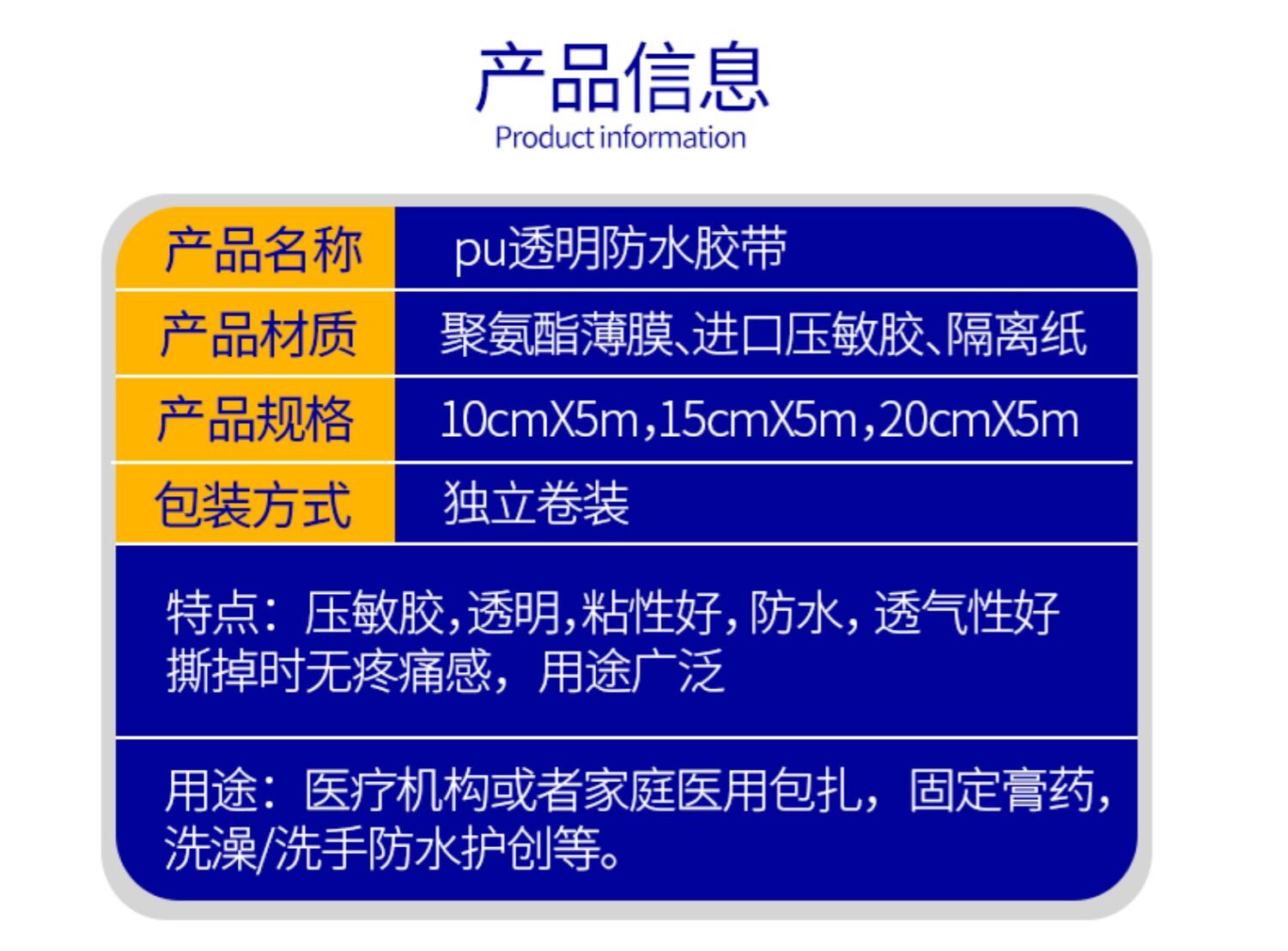 产品信息
Product information

| 产品名称 | pu透明防水胶带 |
|---|---|
| 产品材质 | 聚氨酯薄膜、进口压敏胶、隔离纸 |
| 产品规格 | 10cmX5m,15cmX5m,20cmX5m |
| 包装方式 | 独立卷装 |

特点：压敏胶,透明,粘性好，防水，透气性好 撕掉时无疼痛感，用途广泛

用途：医疗机构或者家庭医用包扎，固定膏药，洗澡/洗手防水护创等。